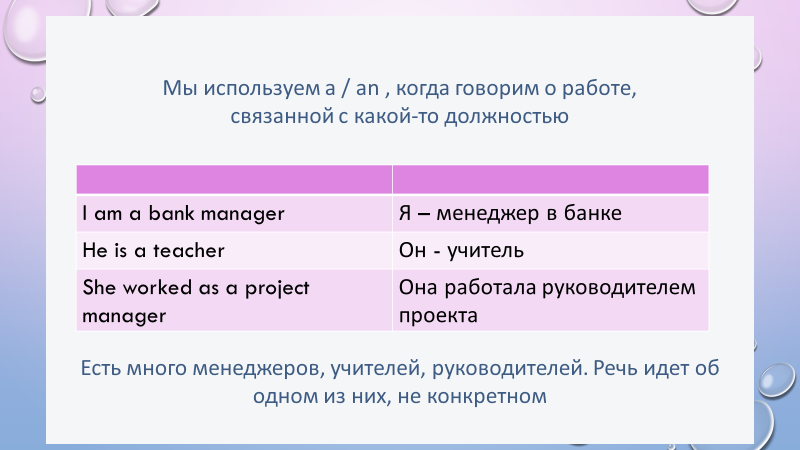 Мы используем a / an , когда говорим о работе, связанной с какой-то должностью

| | |
|---|---|
| I am a bank manager | Я – менеджер в банке |
| He is a teacher | Он - учитель |
| She worked as a project manager | Она работала руководителем проекта |

Есть много менеджеров, учителей, руководителей. Речь идет об одном из них, не конкретном